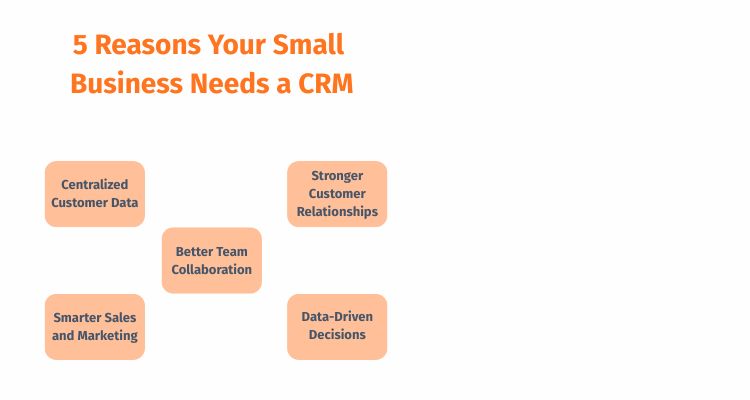 5 Reasons Your Small Business Needs a CRM

Centralized Customer Data

Stronger Customer Relationships

Better Team Collaboration

Smarter Sales and Marketing

Data-Driven Decisions